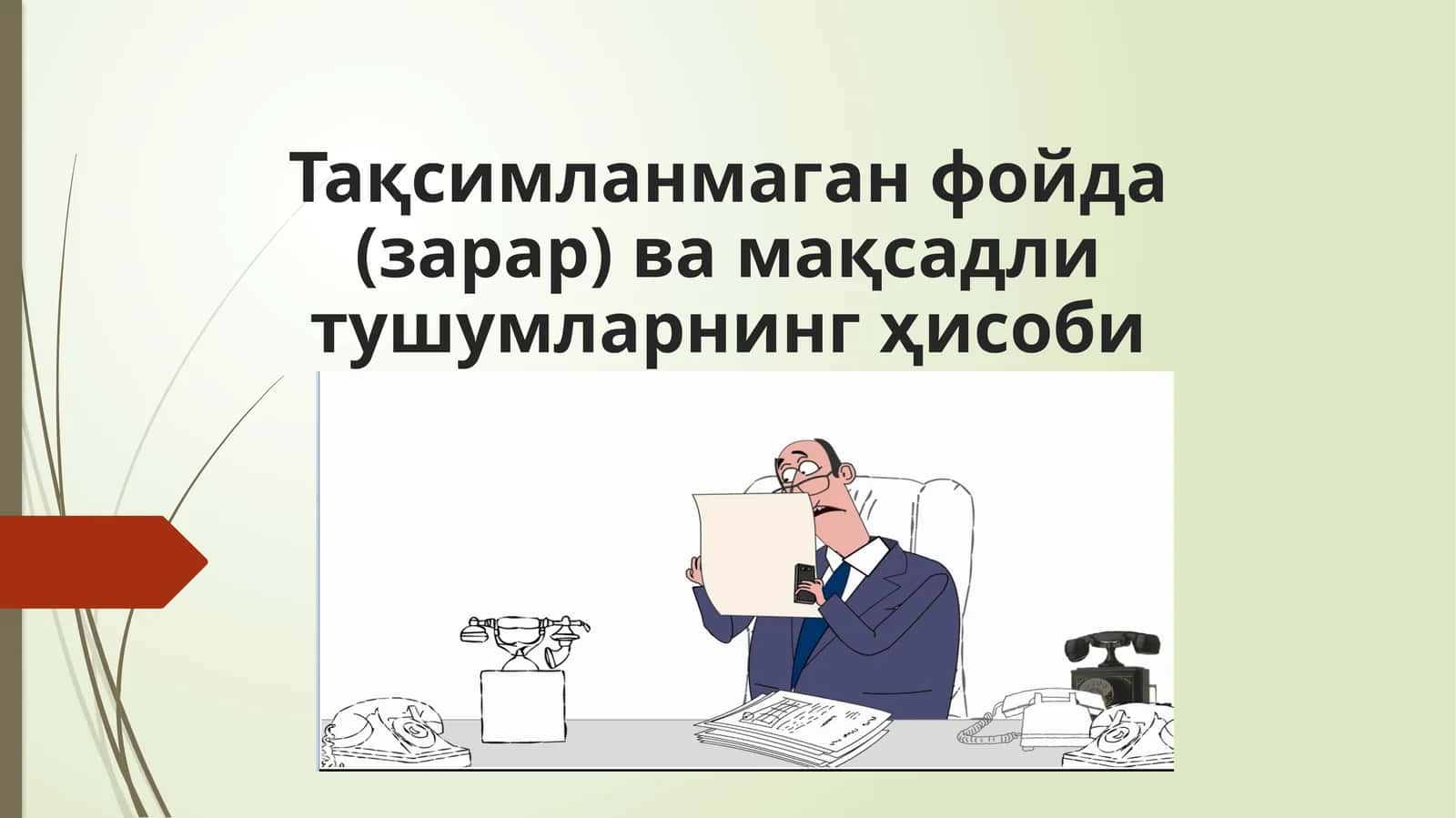 Тақсимланмаган фойда (зарар) ва мақсадли тушумларнинг ҳисоби